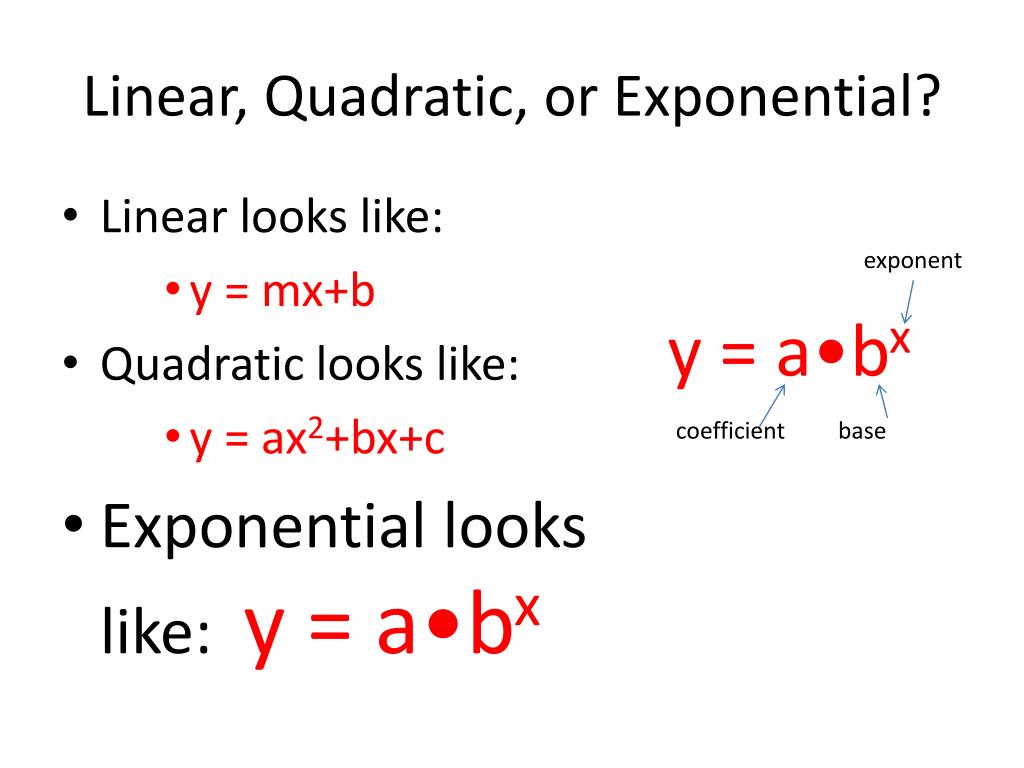 Linear, Quadratic, or Exponential?

• Linear looks like:

• $y = mx+b$

• Quadratic looks like:

• $y = ax^2+bx+c$

• Exponential looks like: $y = a \bullet b^x$

exponent

$y = a \bullet b^x$

coefficient

base